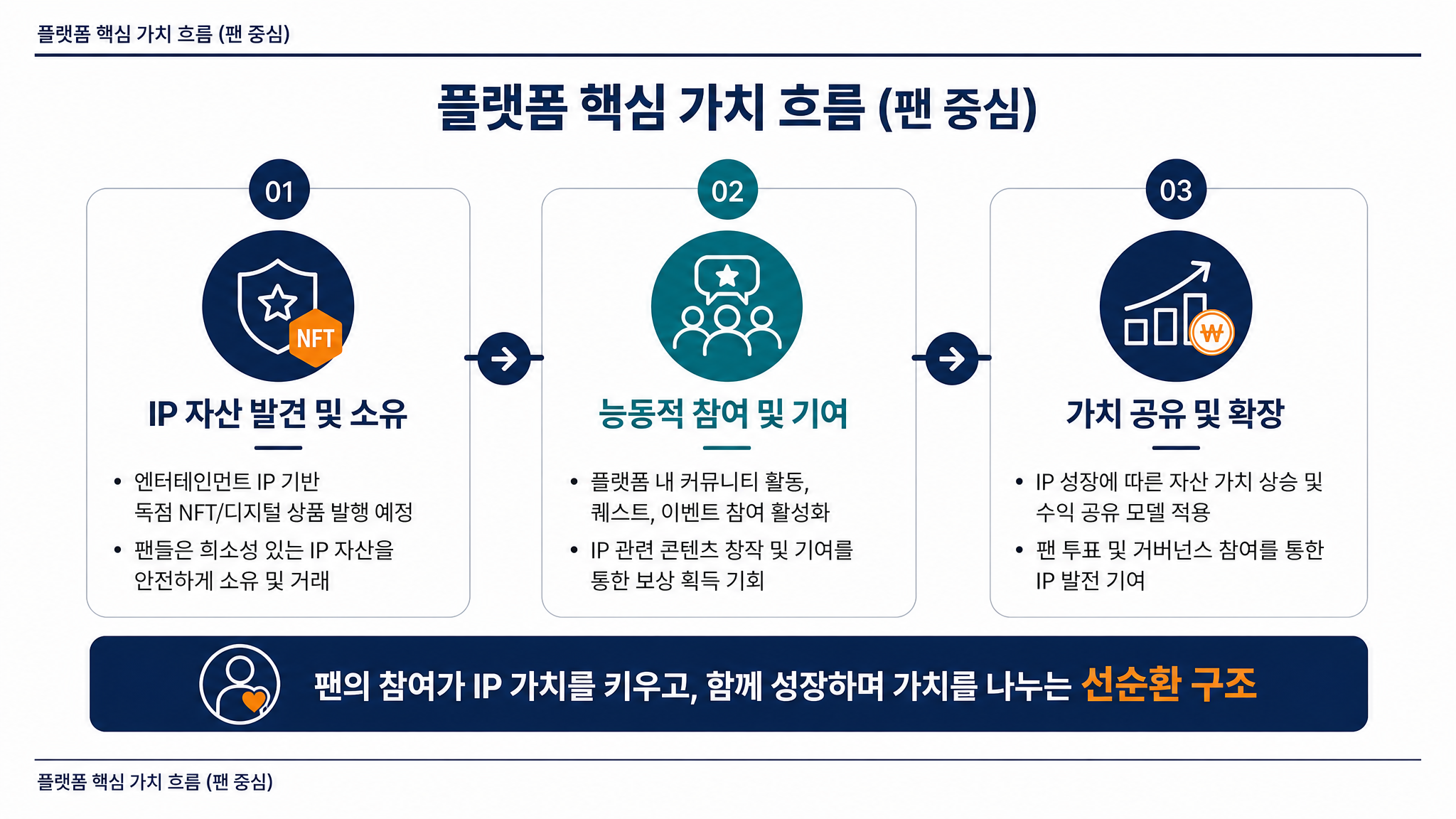 플랫폼 핵심 가치 흐름 (팬 중심)

플랫폼 핵심 가치 흐름 (팬 중심)

01

NFT

IP 자산 발견 및 소유

• 엔터테인먼트 IP 기반 독점 NFT/디지털 상품 발행 예정
• 팬들은 희소성 있는 IP 자산을 안전하게 소유 및 거래

02

능동적 참여 및 기여

• 플랫폼 내 커뮤니티 활동, 퀘스트, 이벤트 참여 활성화
• IP 관련 콘텐츠 창작 및 기여를 통한 보상 획득 기회

03

₩

가치 공유 및 확장

• IP 성장에 따른 자산 가치 상승 및 수익 공유 모델 적용
• 팬 투표 및 거버넌스 참여를 통한 IP 발전 기여

팬의 참여가 IP 가치를 키우고, 함께 성장하며 가치를 나누는 선순환 구조

플랫폼 핵심 가치 흐름 (팬 중심)